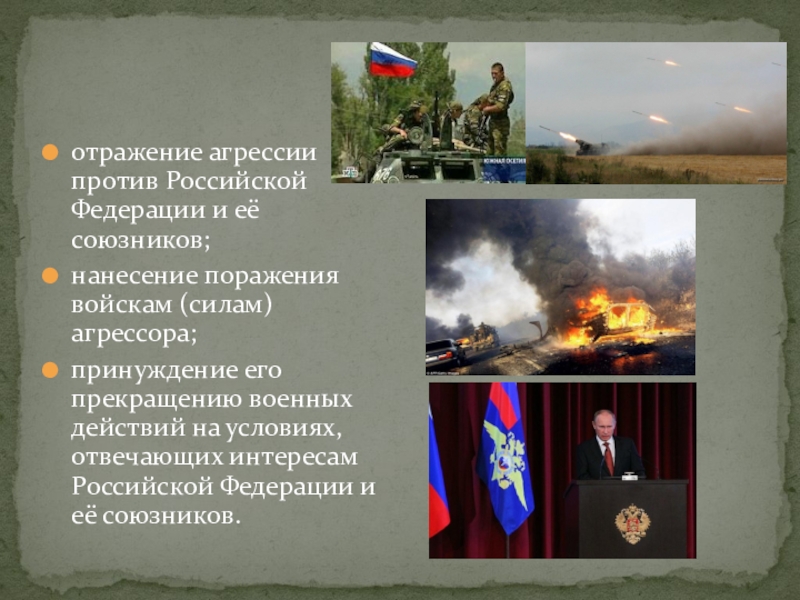 отражение агрессии против Российской Федерации и её союзников;

нанесение поражения войскам (силам) агрессора;

принуждение его прекращению военных действий на условиях, отвечающих интересам Российской Федерации и её союзников.

ЮЖНАЯ ОСЕТИЯ